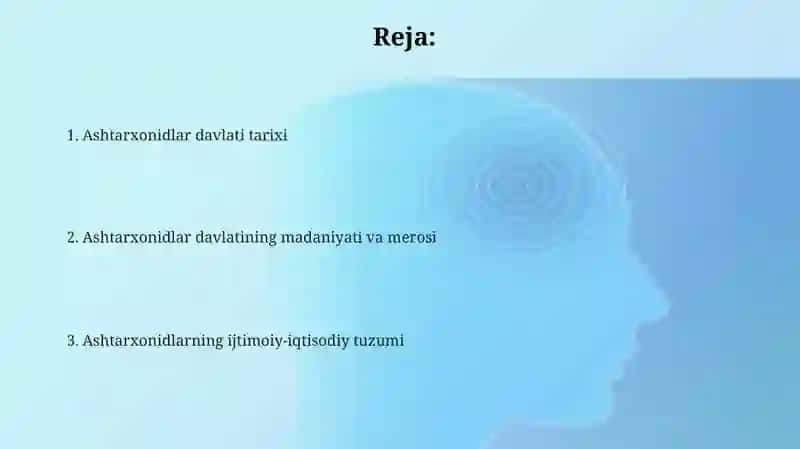 Reja:

1. Ashtarxonidlar davlati tarixi

2. Ashtarxonidlar davlatining madaniyati va merosi

3. Ashtarxonidlarning ijtimoiy-iqtisodiy tuzumi